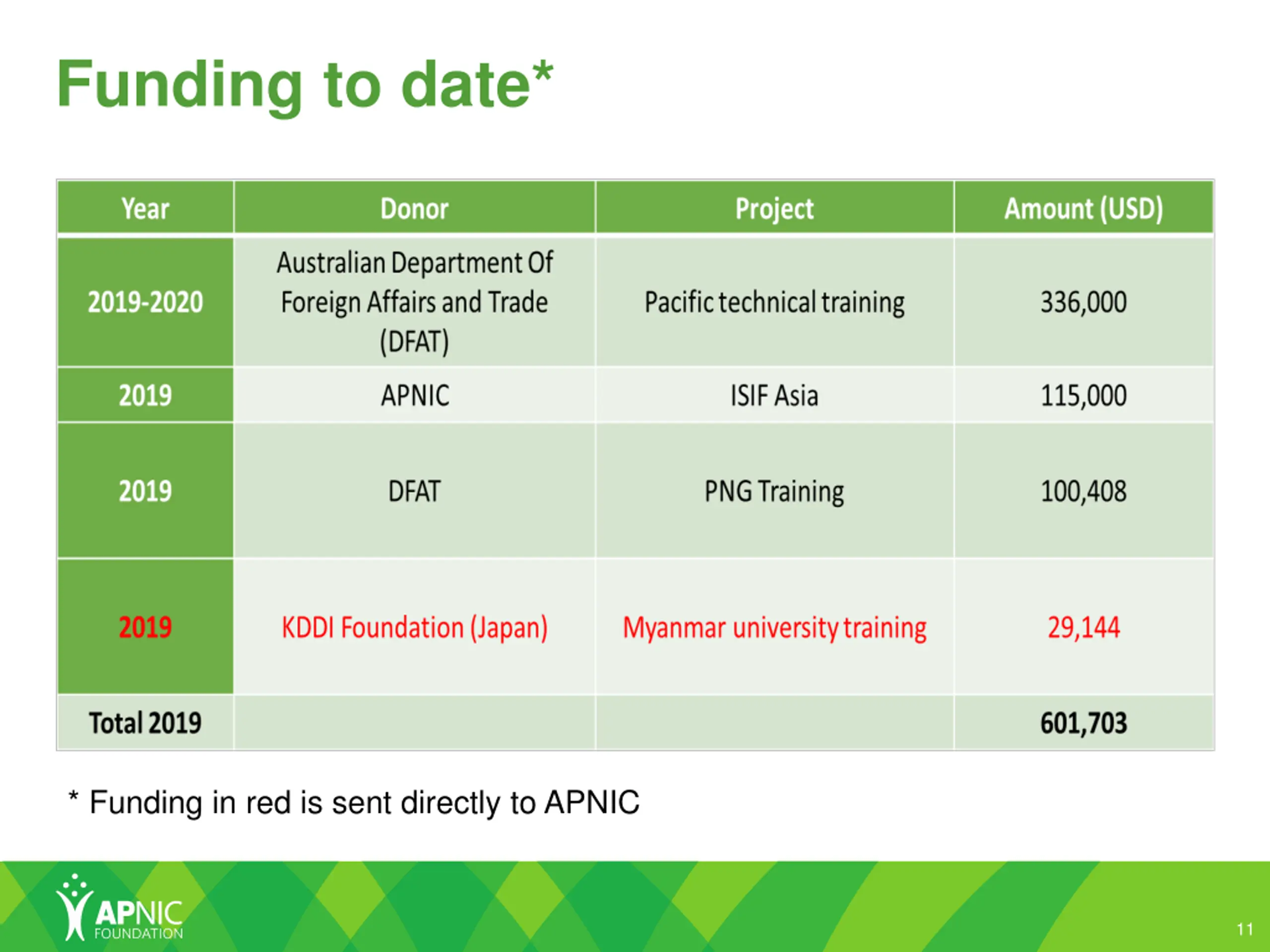 Funding to date*

| Year | Donor | Project | Amount (USD) |
|---|---|---|---|
| 2019-2020 | Australian Department Of Foreign Affairs and Trade (DFAT) | Pacific technical training | 336,000 |
| 2019 | APNIC | ISIF Asia | 115,000 |
| 2019 | DFAT | PNG Training | 100,408 |
| 2019 | KDDI Foundation (Japan) | Myanmar university training | 29,144 |
| Total 2019 | | | 601,703 |

* Funding in red is sent directly to APNIC

APNIC FOUNDATION

11